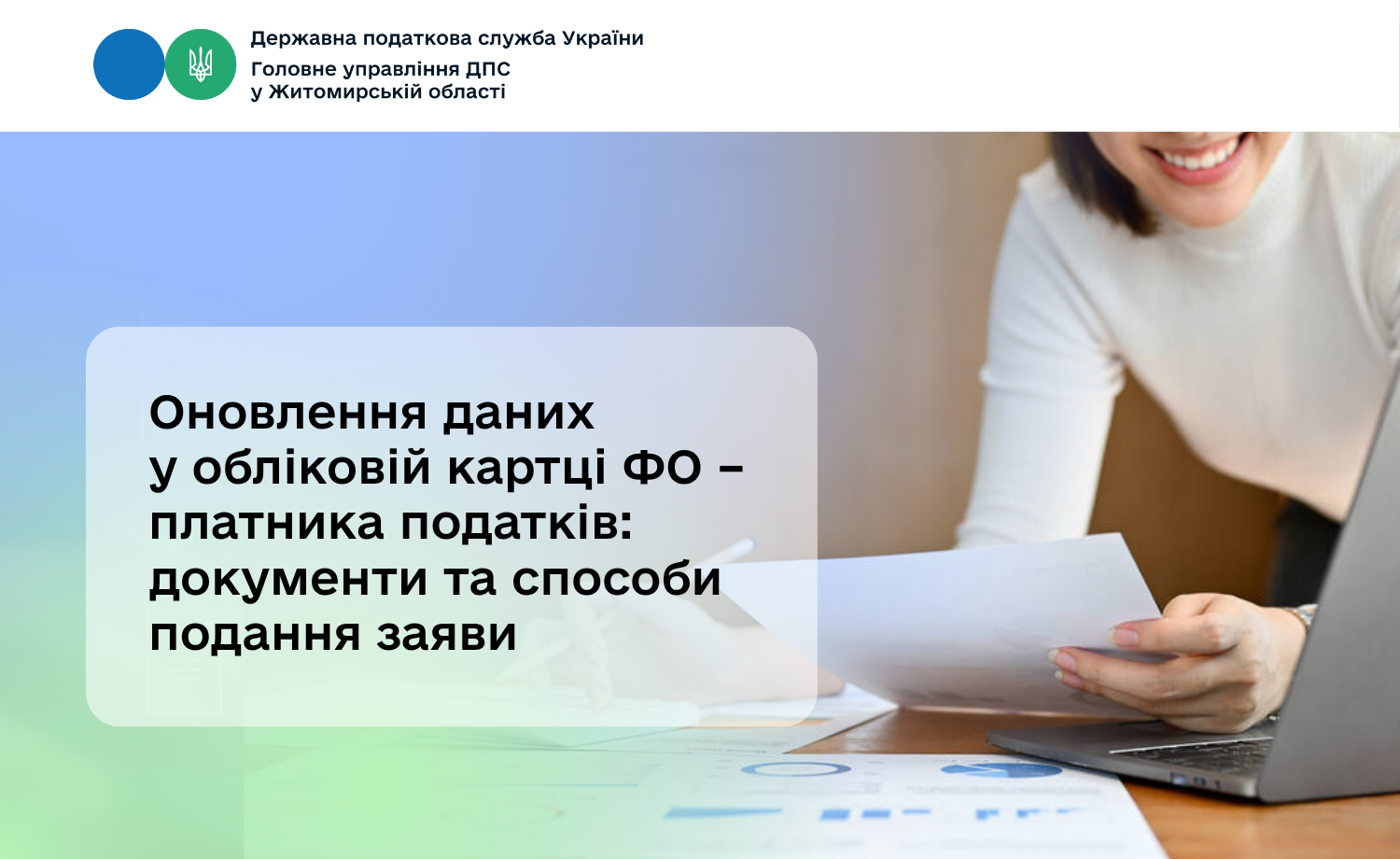 Державна податкова служба України
Головне управління ДПС
у Житомирській області

Оновлення даних у обліковій картці ФО – платника податків: документи та способи подання заяви